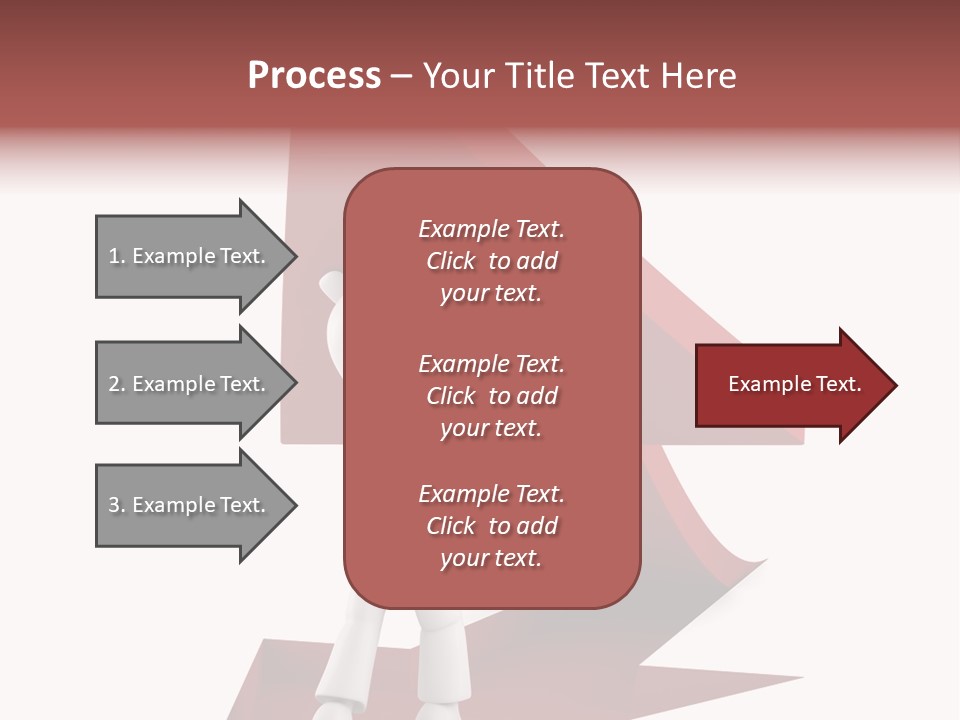 Process – Your Title Text Here

1. Example Text.

2. Example Text.

3. Example Text.

Example Text. Click to add your text.

Example Text. Click to add your text.

Example Text. Click to add your text.

Example Text.